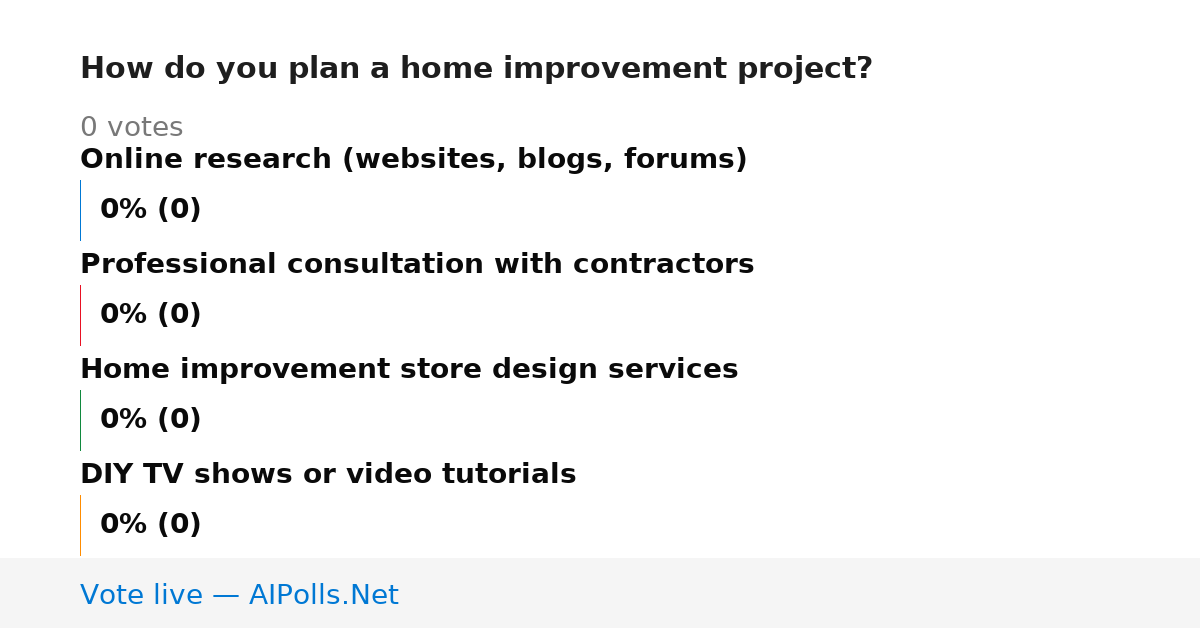 How do you plan a home improvement project?

0 votes

Online research (websites, blogs, forums)

0% (0)

Professional consultation with contractors

0% (0)

Home improvement store design services

0% (0)

DIY TV shows or video tutorials

0% (0)

Vote live — AIPolls.Net